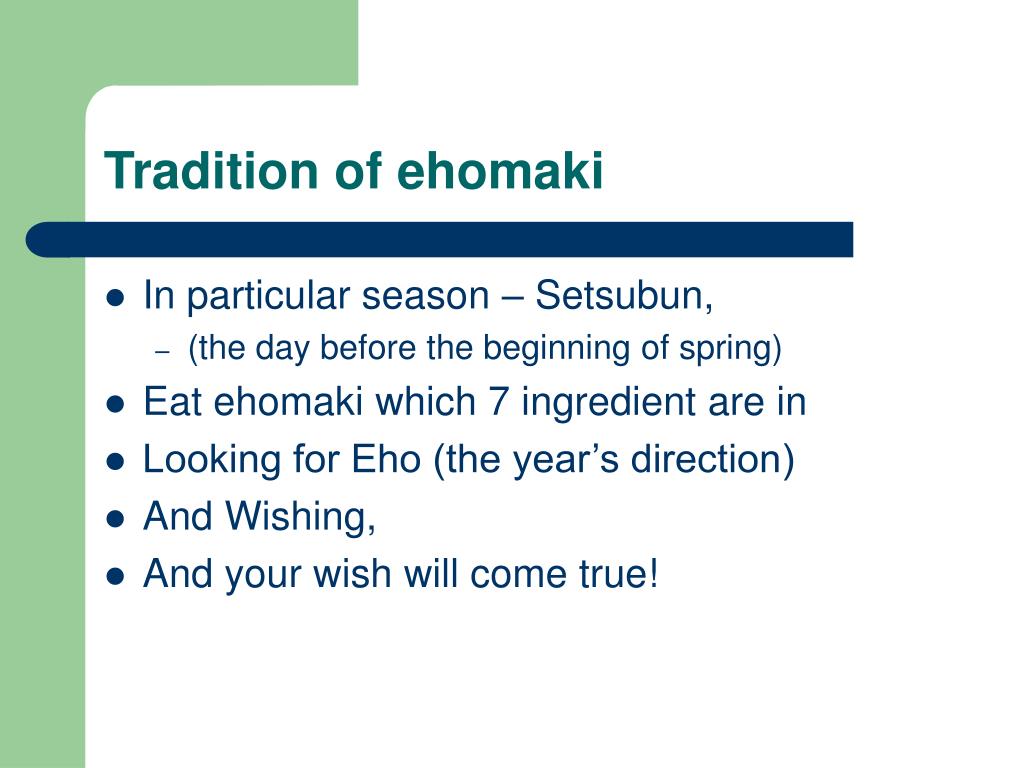 Tradition of ehomaki

- In particular season – Setsubun,
  - (the day before the beginning of spring)
- Eat ehomaki which 7 ingredient are in
- Looking for Eho (the year’s direction)
- And Wishing,
- And your wish will come true!